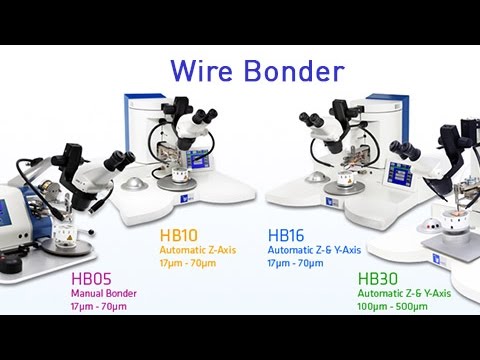 Wire Bonder

HB10
Automatic Z-Axis
17µm - 70µm

HB16
Automatic Z-& Y-Axis
17µm - 70µm

HB05
Manual Bonder
17µm - 70µm

HB30
Automatic Z-& Y-Axis
100µm - 500µm